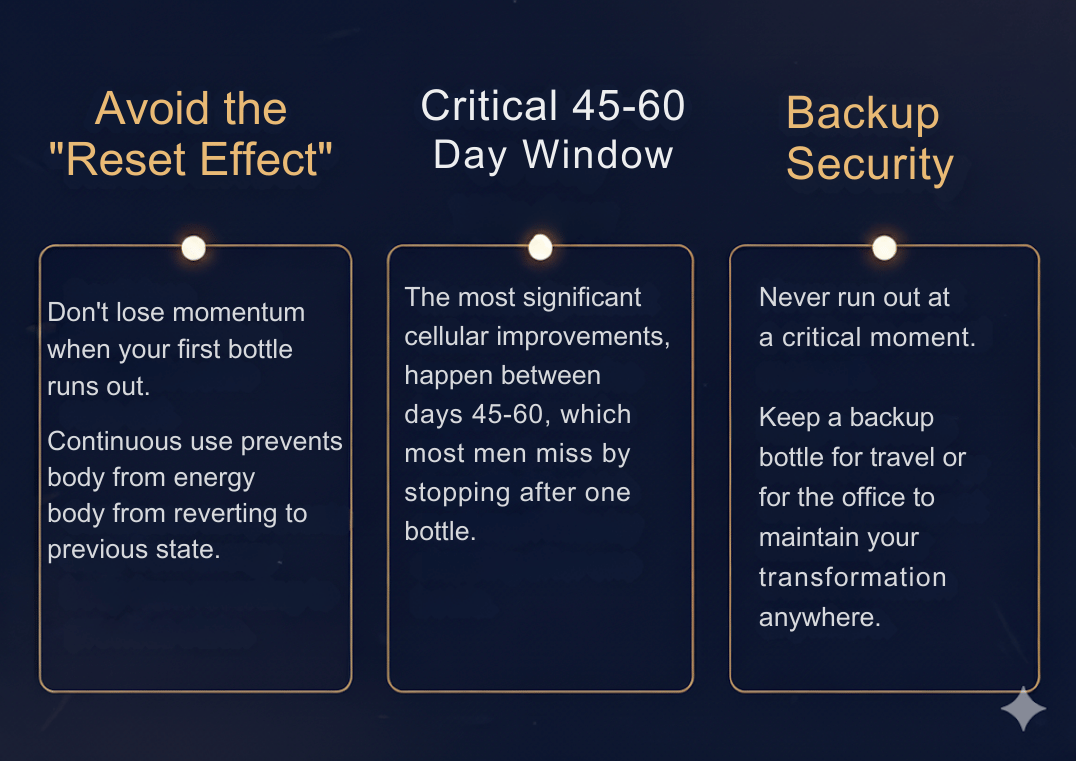 Avoid the "Reset Effect"

Don't lose momentum when your first bottle runs out.

Continuous use prevents body from energy body from reverting to previous state.

Critical 45-60 Day Window

The most significant cellular improvements, happen between days 45-60, which most men miss by stopping after one bottle.

Backup Security

Never run out at a critical moment.

Keep a backup bottle for travel or for the office to maintain your transformation anywhere.